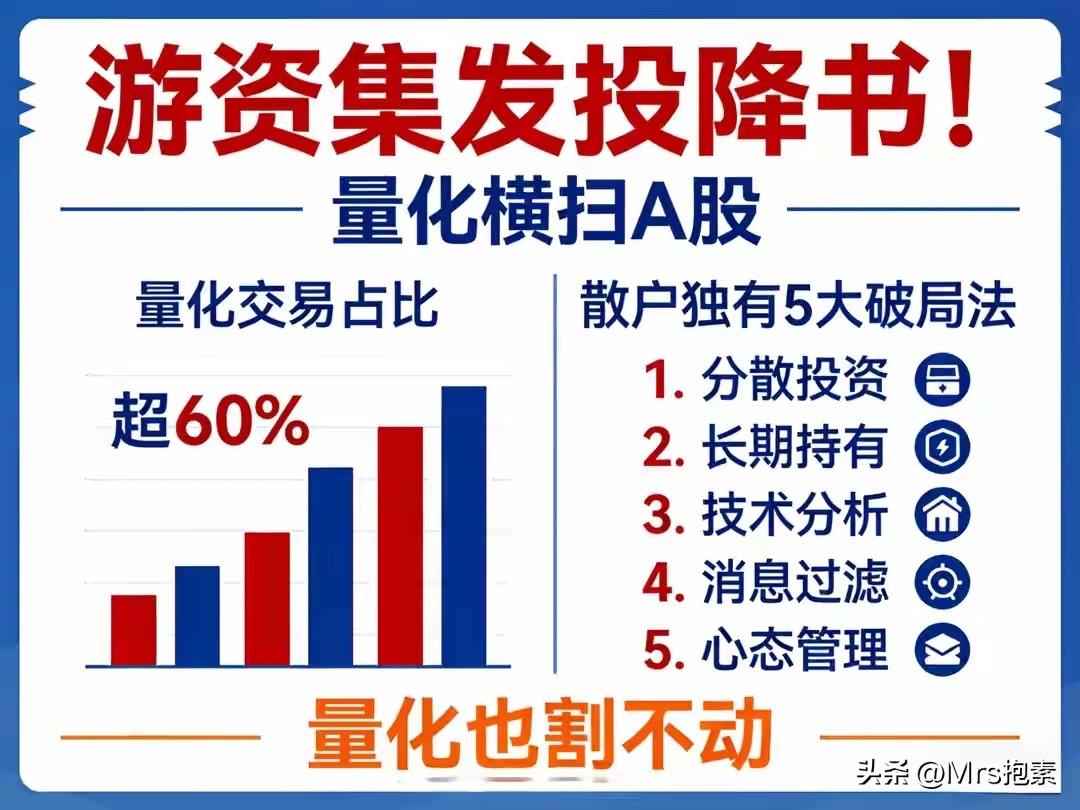 游资集发投降书!

量化横扫A股

量化交易占比

超60%

散户独有5大破局法

1. 分散投资
2. 长期持有
3. 技术分析
4. 消息过滤
5. 心态管理

量化也割不动

头条 @Mrs抱素